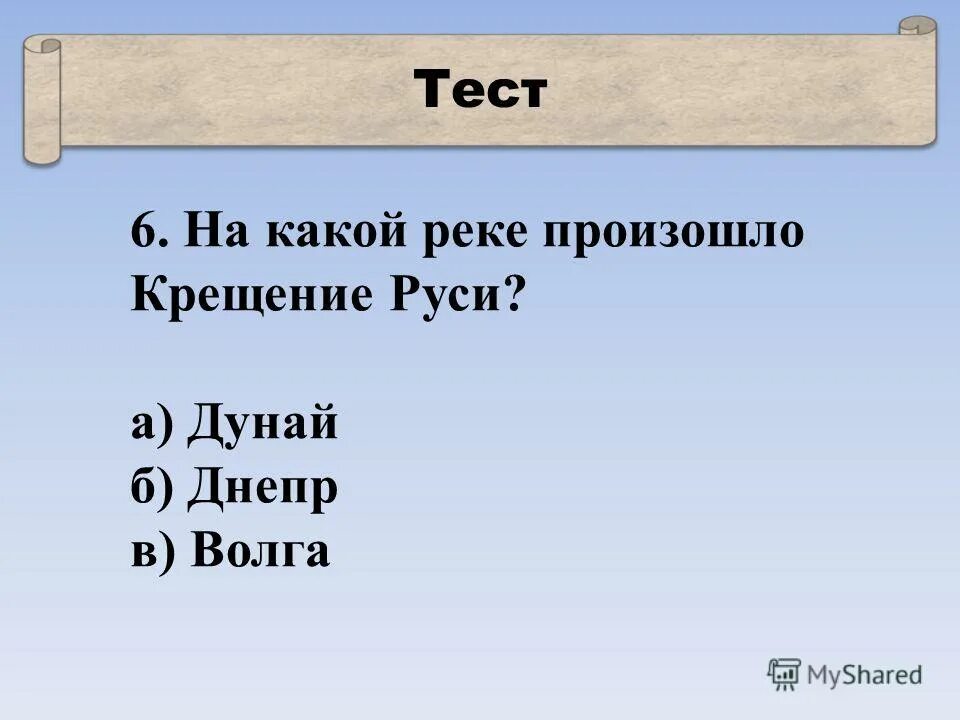 Тест

6. На какой реке произошло Крещение Руси?

а) Дунай
б) Днепр
в) Волга

MyShared